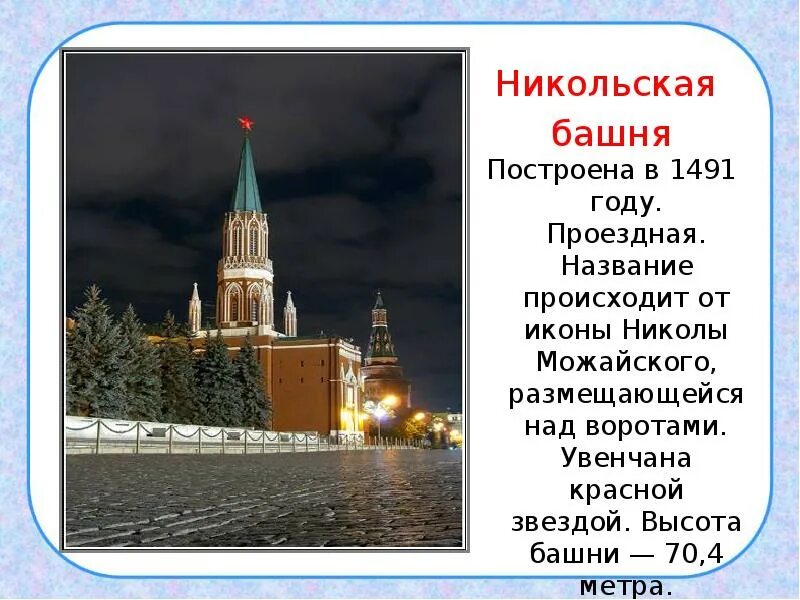 Никольская башня

Построена в 1491 году. Проездная. Название происходит от иконы Николы Можайского, размещающейся над воротами. Увенчана красной звездой. Высота башни — 70,4 метра.